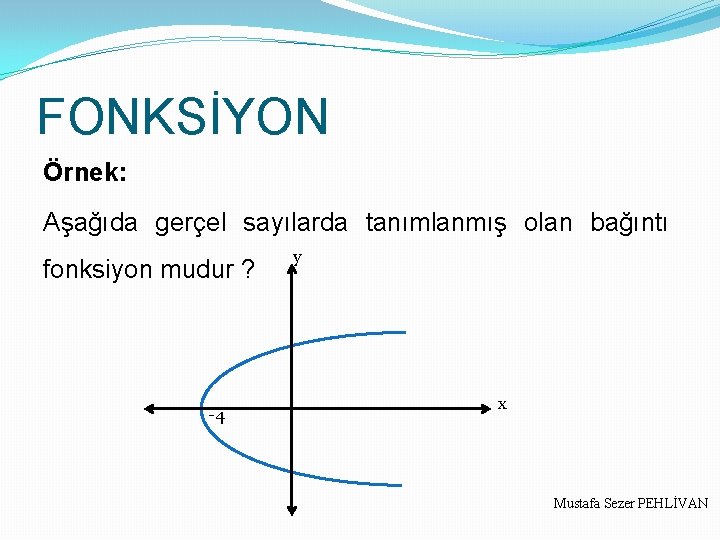 FONKSİYON

Örnek:

Aşağıda gerçel sayılarda tanımlanmış olan bağıntı fonksiyon mudur ?

y

x

-4

Mustafa Sezer PEHLİVAN